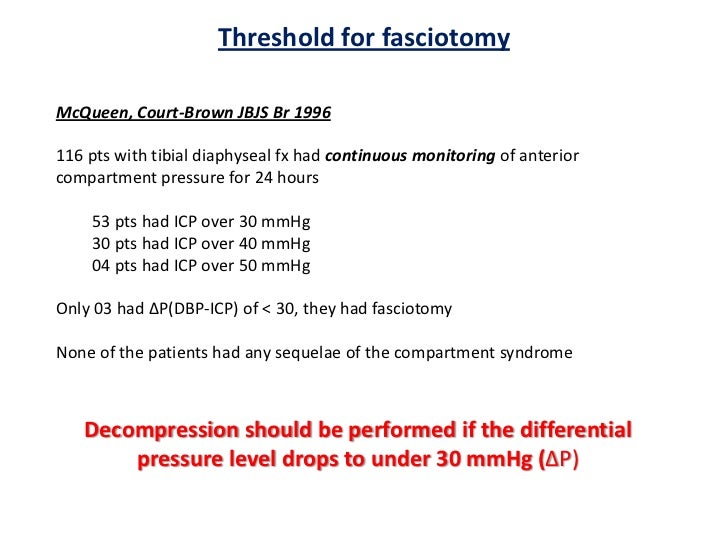 Threshold for fasciotomy

McQueen, Court-Brown JBJS Br 1996

116 pts with tibial diaphyseal fx had continuous monitoring of anterior compartment pressure for 24 hours

53 pts had ICP over 30 mmHg
30 pts had ICP over 40 mmHg
04 pts had ICP over 50 mmHg

Only 03 had ΔP(DBP-ICP) of < 30, they had fasciotomy

None of the patients had any sequelae of the compartment syndrome

Decompression should be performed if the differential pressure level drops to under 30 mmHg (ΔP)